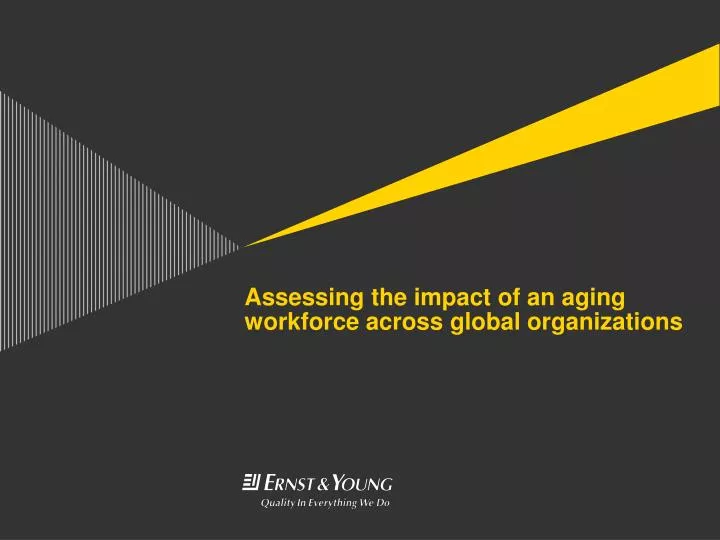 Assessing the impact of an aging workforce across global organizations

ERNST & YOUNG
Quality In Everything We Do